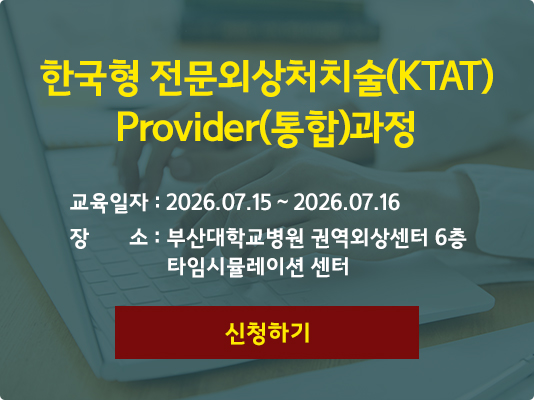 한국형 전문외상처치술(KTAT) Provider(통합)과정

교육일자 : 2026.07.15 ~ 2026.07.16

장 소 : 부산대학교병원 권역외상센터 6층 타임시뮬레이션 센터

신청하기